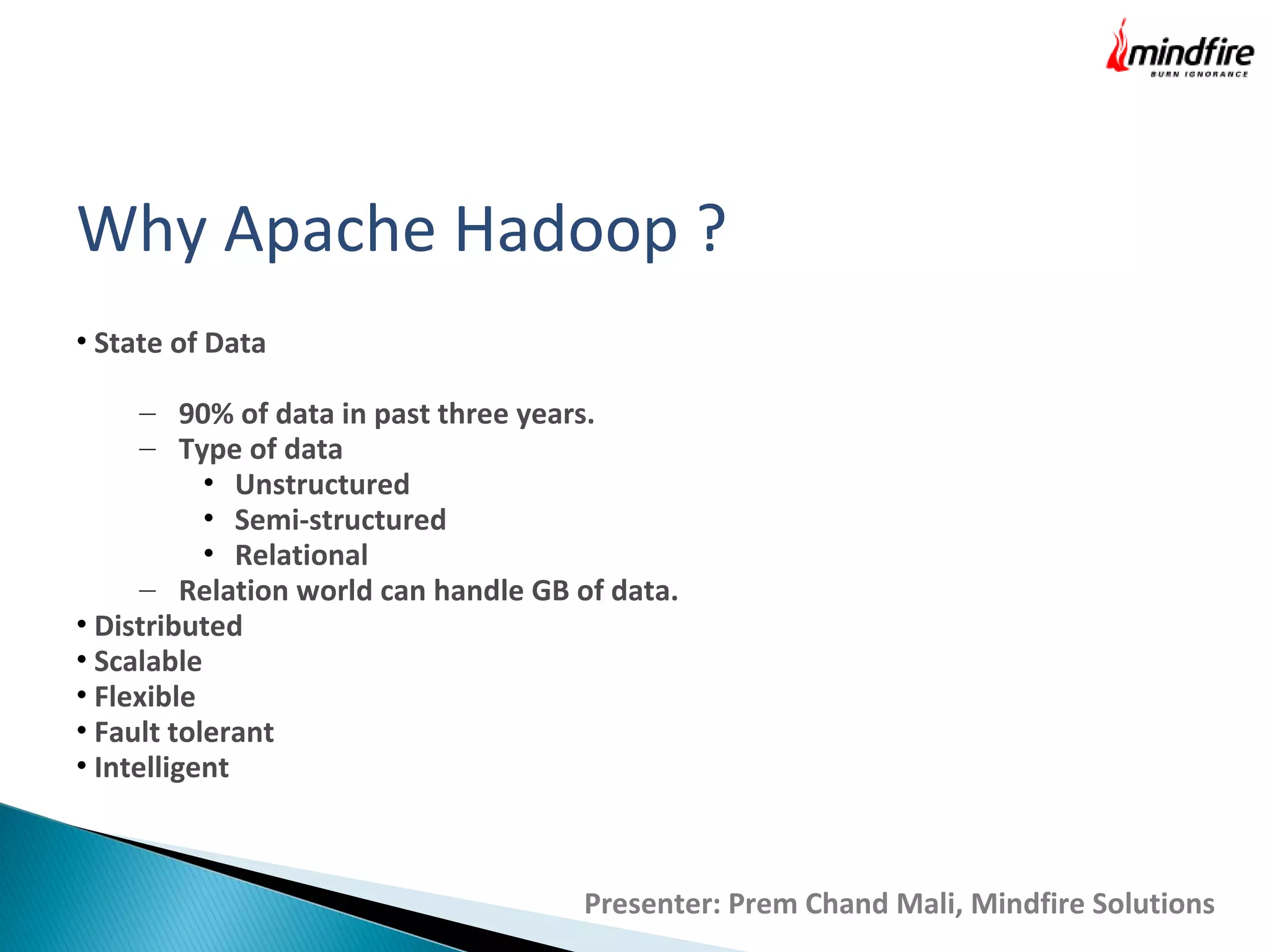 mindfire
BURN IGNORANCE

Why Apache Hadoop ?

• State of Data

– 90% of data in past three years.
– Type of data
  • Unstructured
  • Semi-structured
  • Relational
– Relation world can handle GB of data.

• Distributed
• Scalable
• Flexible
• Fault tolerant
• Intelligent

Presenter: Prem Chand Mali, Mindfire Solutions